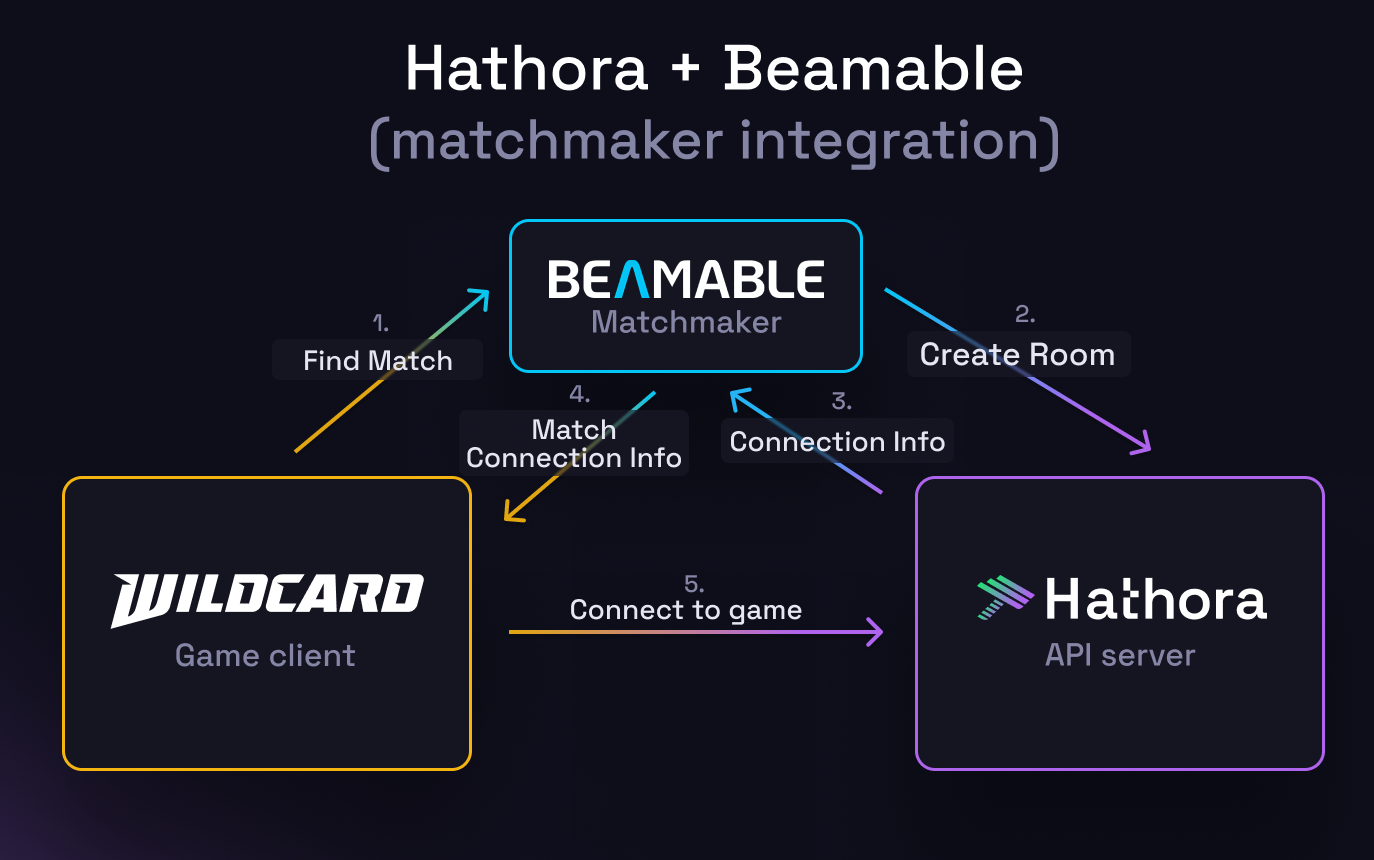 Hathora + Beamable
(matchmaker integration)

BEAMABLE
Matchmaker

1.
Find Match

2.
Create Room

3.
Connection Info

4.
Match
Connection Info

WILDCARD
Game client

5.
Connect to game

Hathora
API server